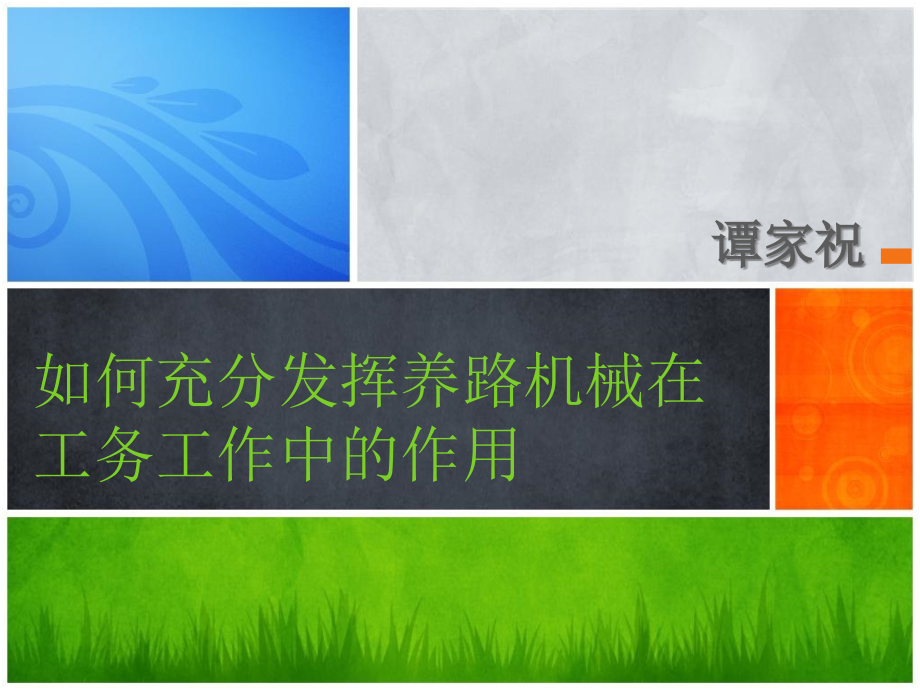 谭家祝

如何充分发挥养路机械在工务工作中的作用